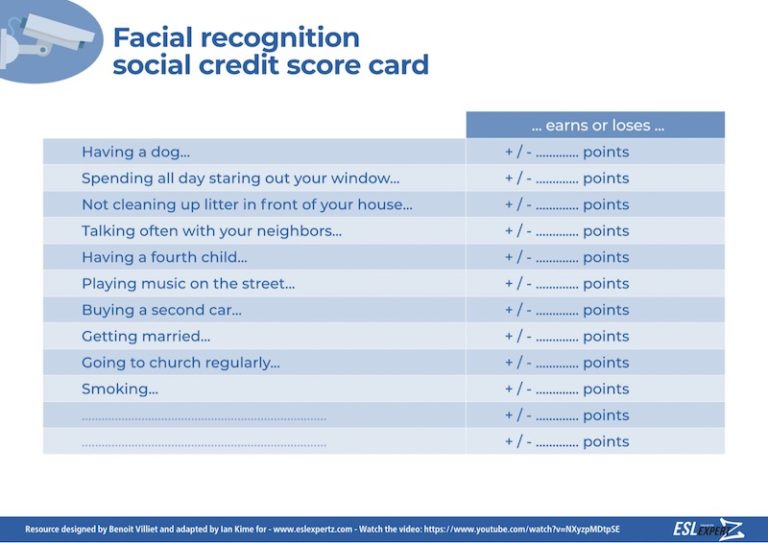 Facial recognition
social credit score card

| | ... earns or loses ... |
|---|---|
| Having a dog... | + / - ............ points |
| Spending all day staring out your window... | + / - ............ points |
| Not cleaning up litter in front of your house... | + / - ............ points |
| Talking often with your neighbors... | + / - ............ points |
| Having a fourth child... | + / - ............ points |
| Playing music on the street... | + / - ............ points |
| Buying a second car... | + / - ............ points |
| Getting married... | + / - ............ points |
| Going to church regularly... | + / - ............ points |
| Smoking... | + / - ............ points |
| ............................................................ | + / - ............ points |
| ............................................................ | + / - ............ points |

Resource designed by Benoit Villiet and adapted by Ian Kime for - www.eslexpertz.com - Watch the video: https://www.youtube.com/watch?v=NXyzpMDtpSE

ESL EXPERTZ